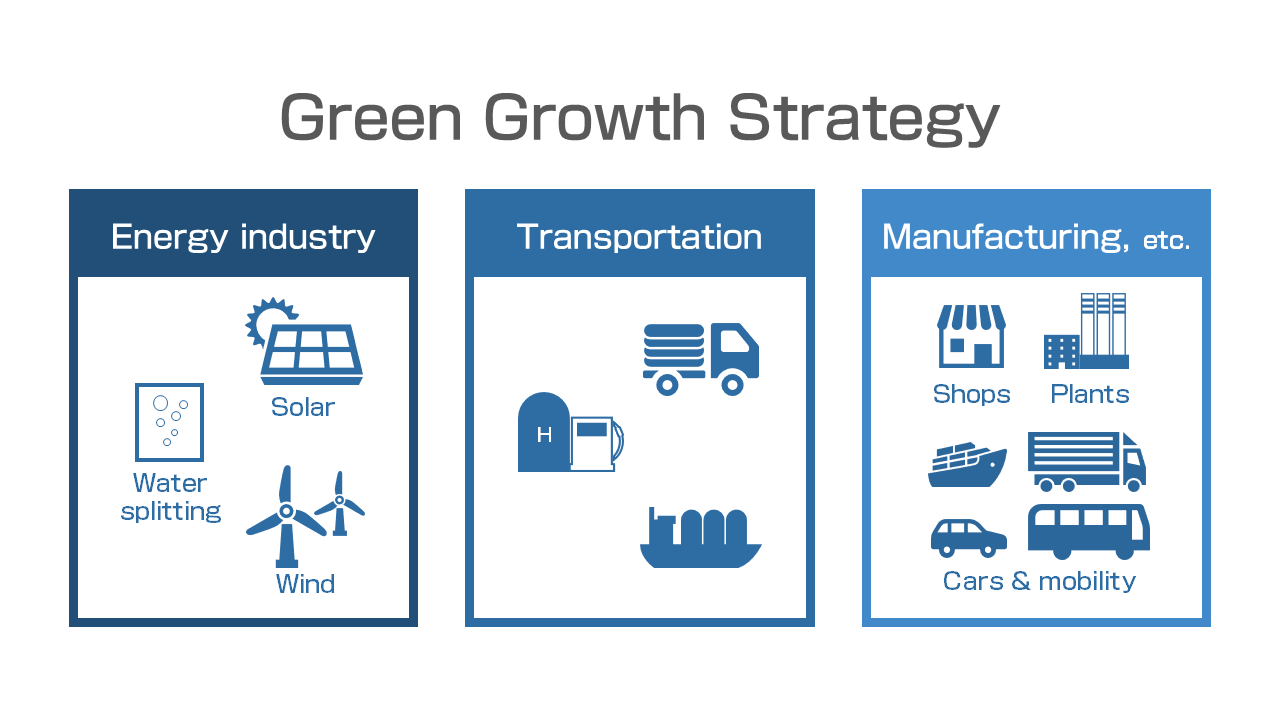 Green Growth Strategy

Energy industry

Solar

Water splitting

Wind

Transportation

H

Manufacturing, etc.

Shops

Plants

Cars & mobility